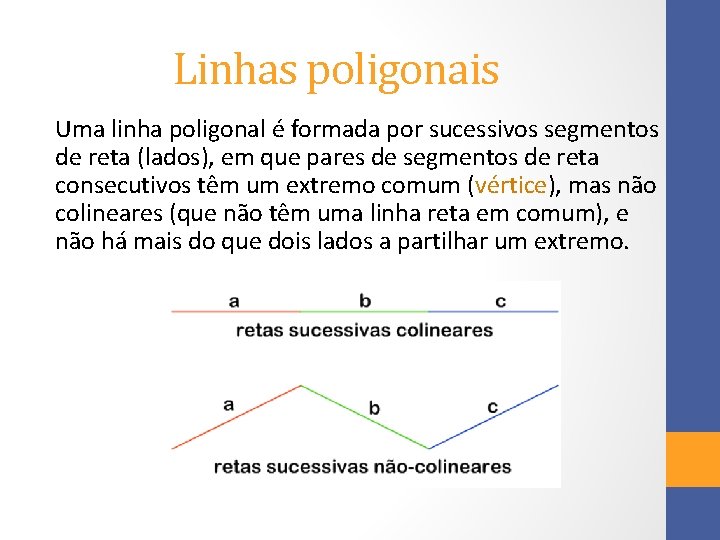 Linhas poligonais

Uma linha poligonal é formada por sucessivos segmentos de reta (lados), em que pares de segmentos de reta consecutivos têm um extremo comum (vértice), mas não colineares (que não têm uma linha reta em comum), e não há mais do que dois lados a partilhar um extremo.

a b c
retas sucessivas colineares

a b c
retas sucessivas não-colineares